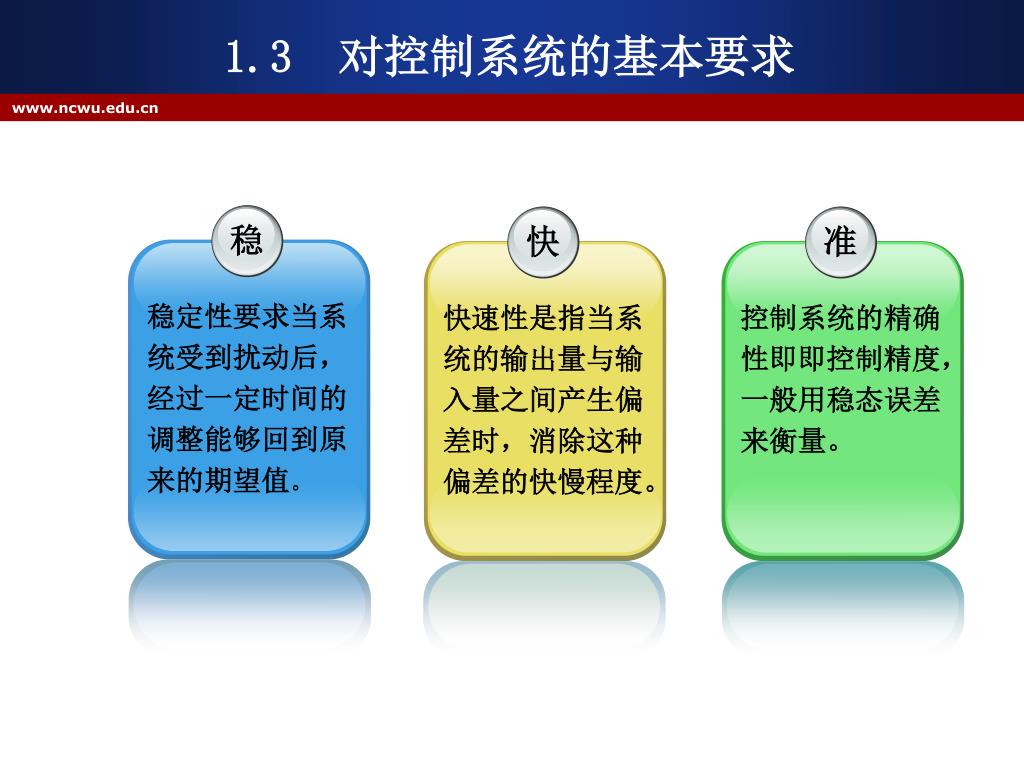 1.3 对控制系统的基本要求

www.ncwu.edu.cn

稳

稳定性要求当系统受到扰动后，经过一定时间的调整能够回到原来的期望值。

快

快速性是指当系统的输出量与输入量之间产生偏差时，消除这种偏差的快慢程度。

准

控制系统的精确性即即控制精度，一般用稳态误差来衡量。